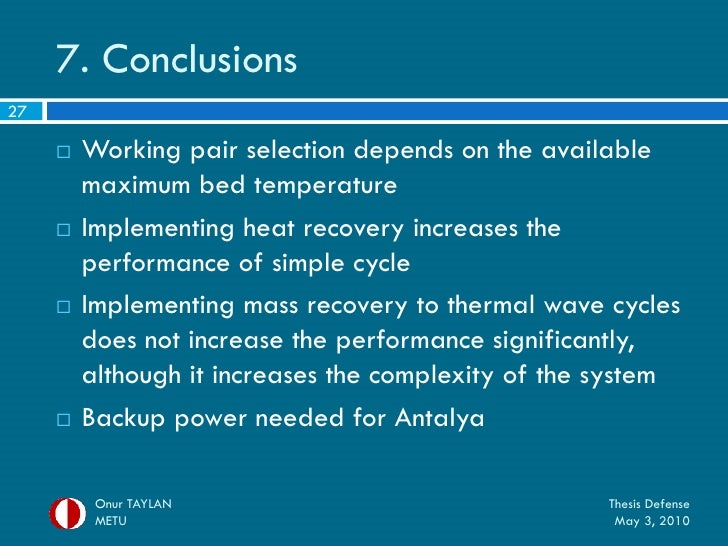 7. Conclusions

27

□ Working pair selection depends on the available maximum bed temperature

□ Implementing heat recovery increases the performance of simple cycle

□ Implementing mass recovery to thermal wave cycles does not increase the performance significantly, although it increases the complexity of the system

□ Backup power needed for Antalya

Onur TAYLAN
METU

Thesis Defense
May 3, 2010